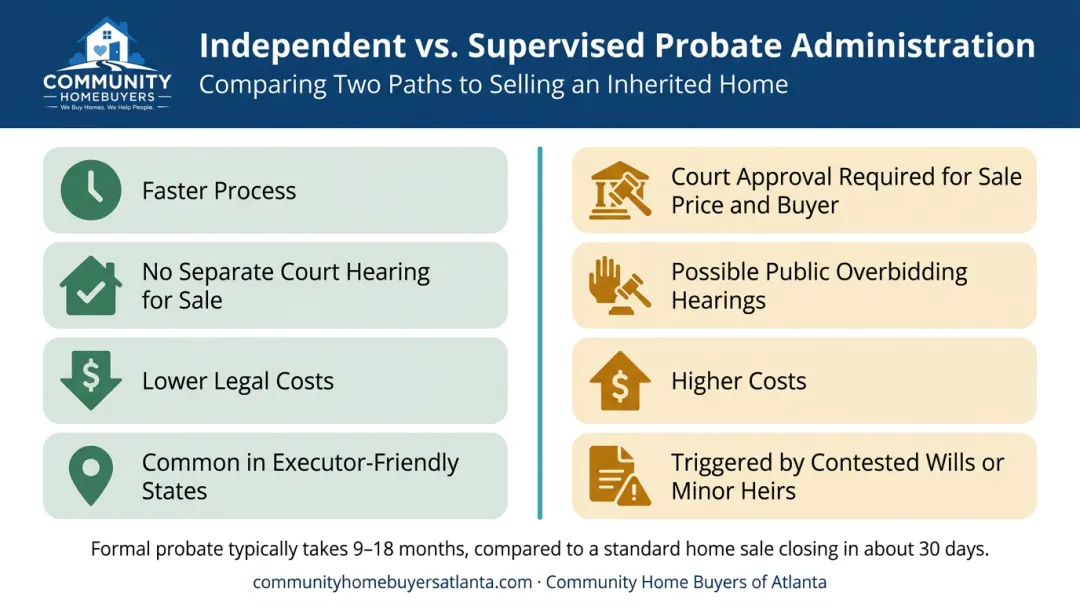 COMMUNITY HOMEBUYERS
We Buy Homes. We Help People.

Independent vs. Supervised Probate Administration
Comparing Two Paths to Selling an Inherited Home

Faster Process

No Separate Court Hearing for Sale

Lower Legal Costs

Common in Executor-Friendly States

Court Approval Required for Sale Price and Buyer

Possible Public Overbidding Hearings

Higher Costs

Triggered by Contested Wills or Minor Heirs

Formal probate typically takes 9–18 months, compared to a standard home sale closing in about 30 days.

communityhomebuyersatlanta.com · Community Home Buyers of Atlanta